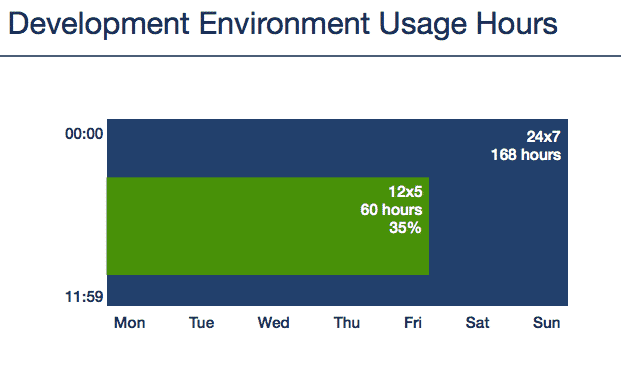 Development Environment Usage Hours

00:00

24x7
168 hours

12x5
60 hours
35%

11:59

Mon Tue Wed Thu Fri Sat Sun